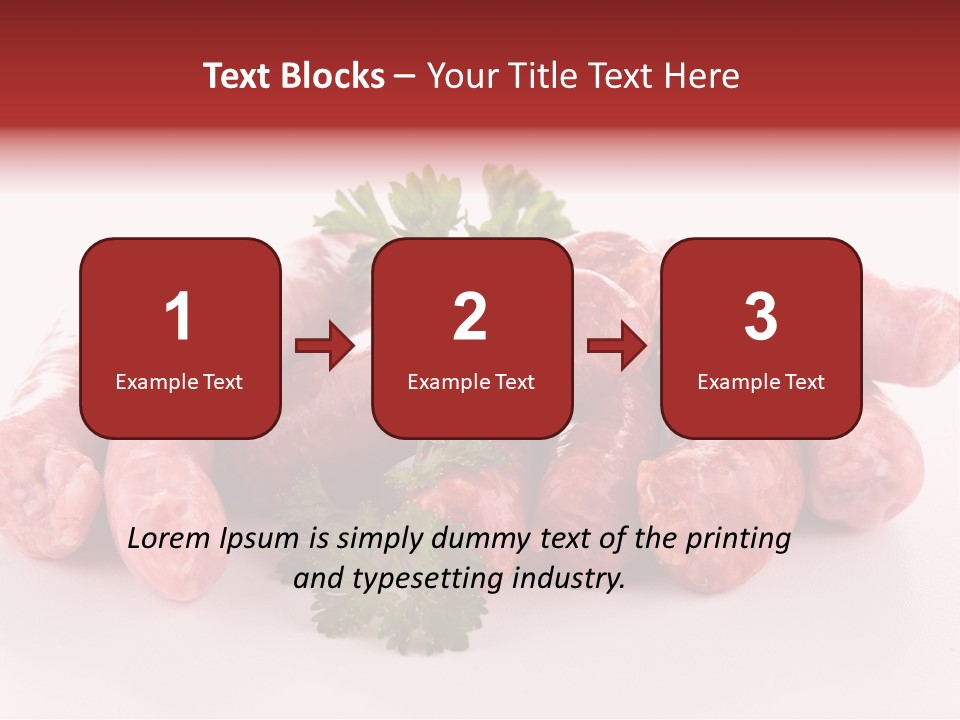 Text Blocks – Your Title Text Here

1
Example Text

2
Example Text

3
Example Text

Lorem Ipsum is simply dummy text of the printing and typesetting industry.